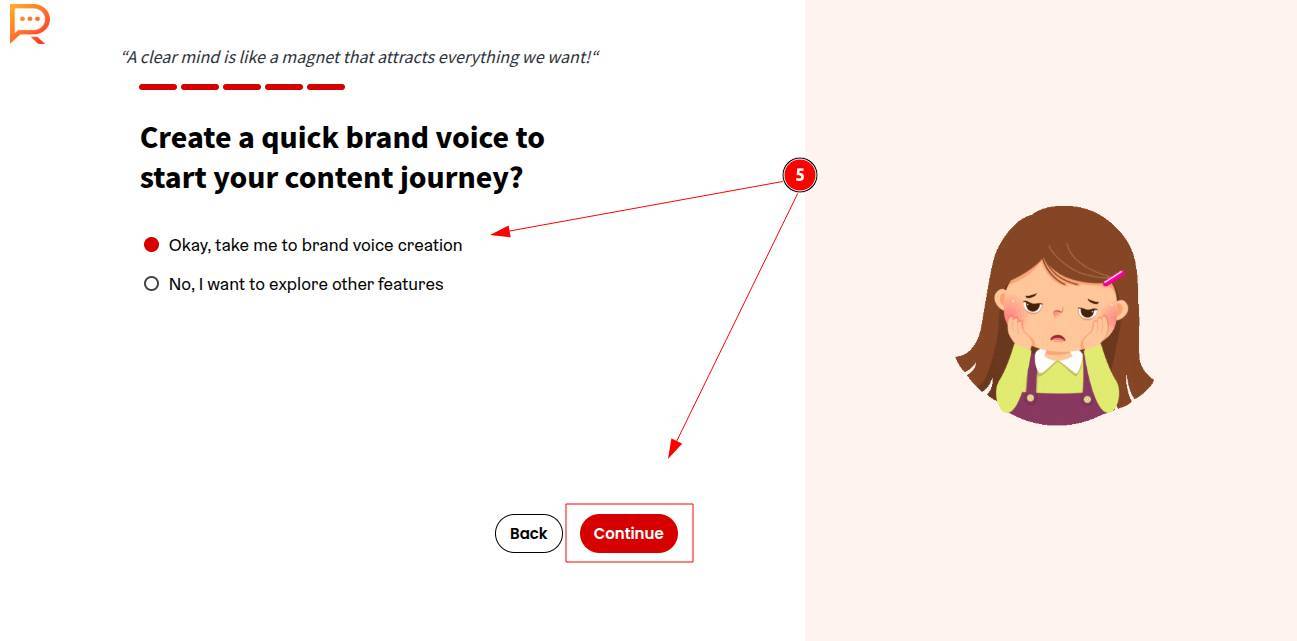 “A clear mind is like a magnet that attracts everything we want!“

Create a quick brand voice to start your content journey?

5

Okay, take me to brand voice creation

No, I want to explore other features

Back

Continue